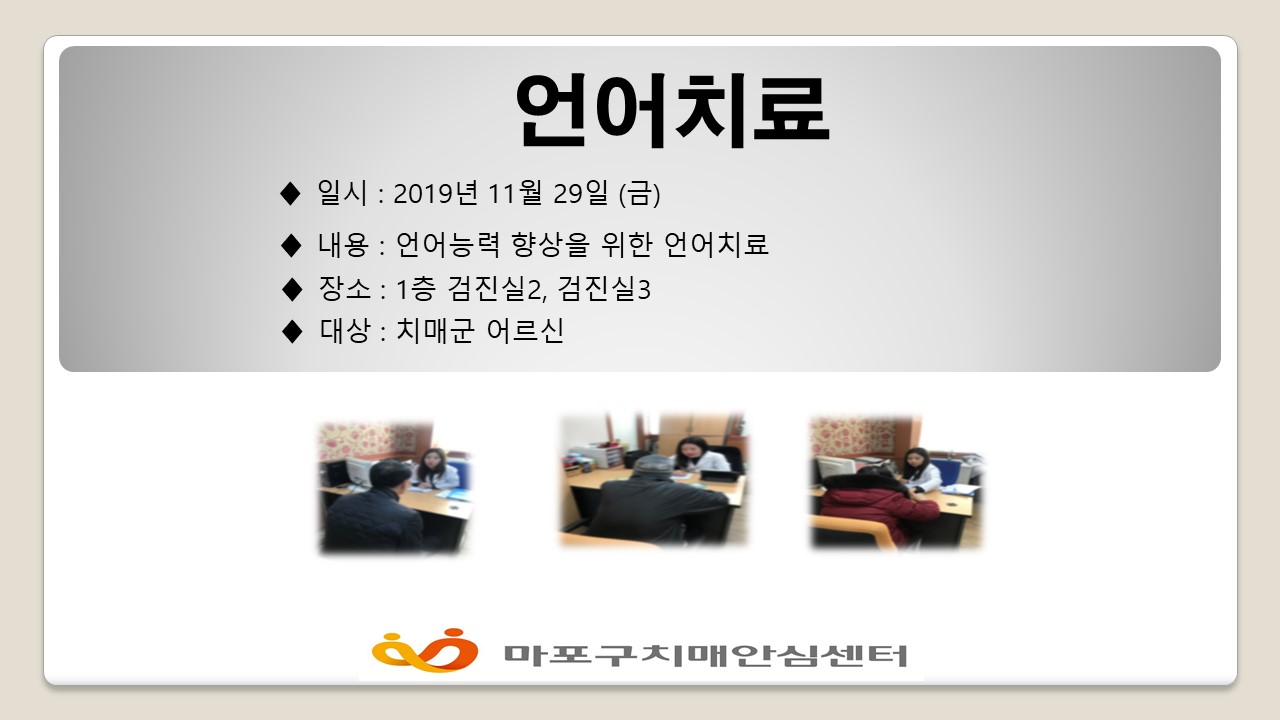 언어치료

◆ 일시 : 2019년 11월 29일 (금)

◆ 내용 : 언어능력 향상을 위한 언어치료

◆ 장소 : 1층 검진실2, 검진실3

◆ 대상 : 치매군 어르신

마포구치매안심센터